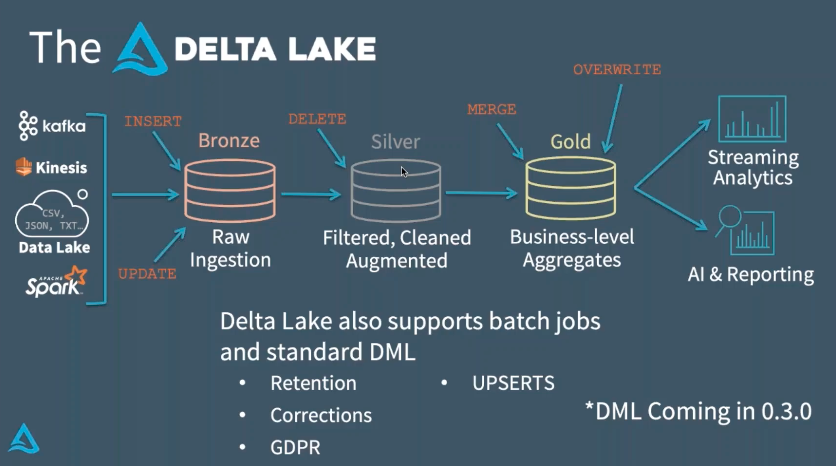 The DELTA LAKE

kafka
Kinesis
CSV, JSON, TXT...
Data Lake
APACHE Spark

INSERT
UPDATE
Bronze
Raw Ingestion

DELETE
Silver
Filtered, Cleaned Augmented

MERGE
OVERWRITE
Gold
Business-level Aggregates

Streaming Analytics
AI & Reporting

Delta Lake also supports batch jobs and standard DML
• Retention
• Corrections
• GDPR
• UPSERTS

*DML Coming in 0.3.0